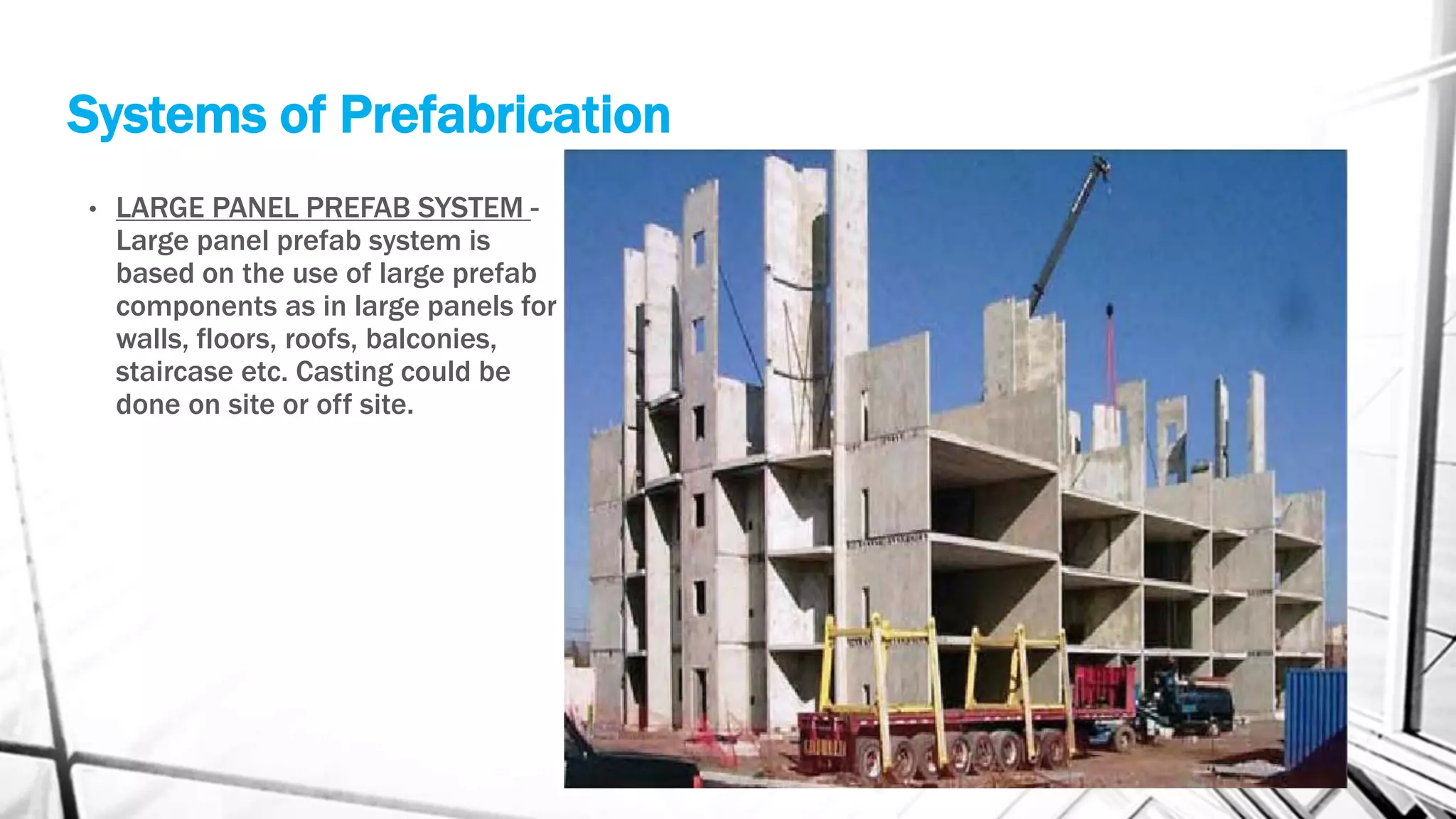 Systems of Prefabrication

• LARGE PANEL PREFAB SYSTEM - Large panel prefab system is based on the use of large prefab components as in large panels for walls, floors, roofs, balconies, staircase etc. Casting could be done on site or off site.